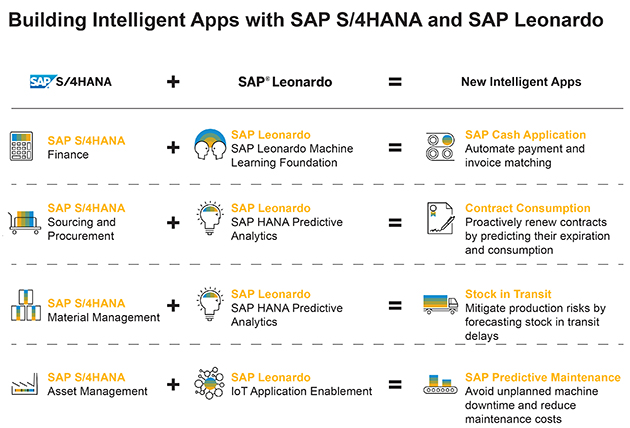 Building Intelligent Apps with SAP S/4HANA and SAP Leonardo

SAP S/4HANA + SAP® Leonardo = New Intelligent Apps

SAP S/4HANA
Finance
+
SAP Leonardo
SAP Leonardo Machine Learning Foundation
=
SAP Cash Application
Automate payment and invoice matching

SAP S/4HANA
Sourcing and Procurement
+
SAP Leonardo
SAP HANA Predictive Analytics
=
Contract Consumption
Proactively renew contracts by predicting their expiration and consumption

SAP S/4HANA
Material Management
+
SAP Leonardo
SAP HANA Predictive Analytics
=
Stock in Transit
Mitigate production risks by forecasting stock in transit delays

SAP S/4HANA
Asset Management
+
SAP Leonardo
IoT Application Enablement
=
SAP Predictive Maintenance
Avoid unplanned machine downtime and reduce maintenance costs